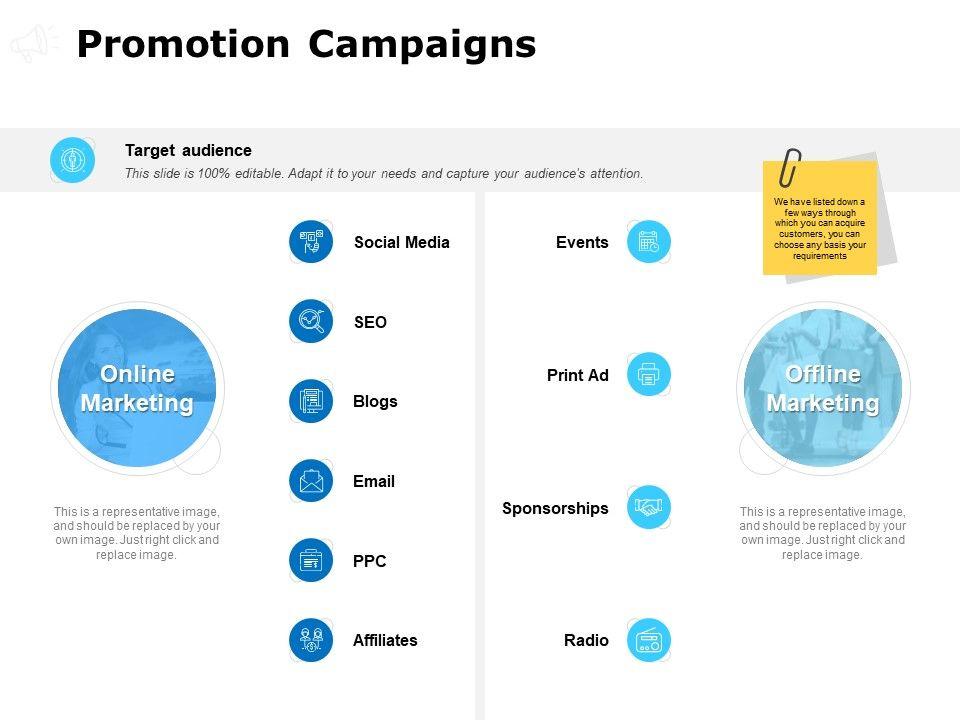 Promotion Campaigns

Target audience

This slide is 100% editable. Adapt it to your needs and capture your audience's attention.

We have listed down a few ways through which you can acquire customers, you can choose any basis your requirements

Online Marketing

This is a representative image, and should be replaced by your own image. Just right click and replace image.

Social Media

SEO

Blogs

Email

PPC

Affiliates

Events

Print Ad

Sponsorships

Radio

Offline Marketing

This is a representative image, and should be replaced by your own image. Just right click and replace image.